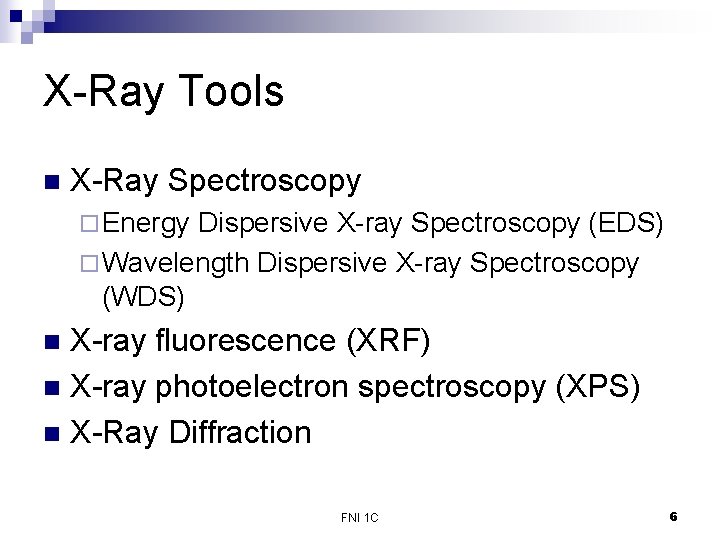 X-Ray Tools

X-Ray Spectroscopy

Energy Dispersive X-ray Spectroscopy (EDS)

Wavelength Dispersive X-ray Spectroscopy (WDS)

X-ray fluorescence (XRF)

X-ray photoelectron spectroscopy (XPS)

X-Ray Diffraction

FNI 1C

6